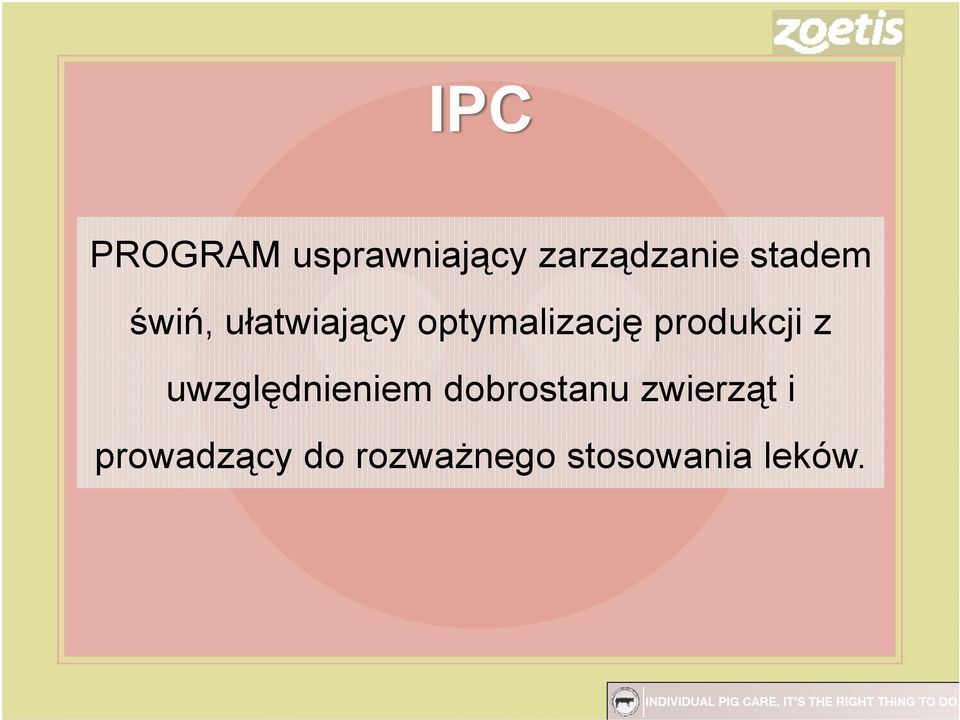 zoetis

IPC

PROGRAM usprawniający zarządzanie stadem świń, ułatwiający optymalizację produkcji z uwzględnieniem dobrostanu zwierząt i prowadzący do rozważnego stosowania leków.

INDIVIDUAL PIG CARE. IT'S THE RIGHT THING TO DO